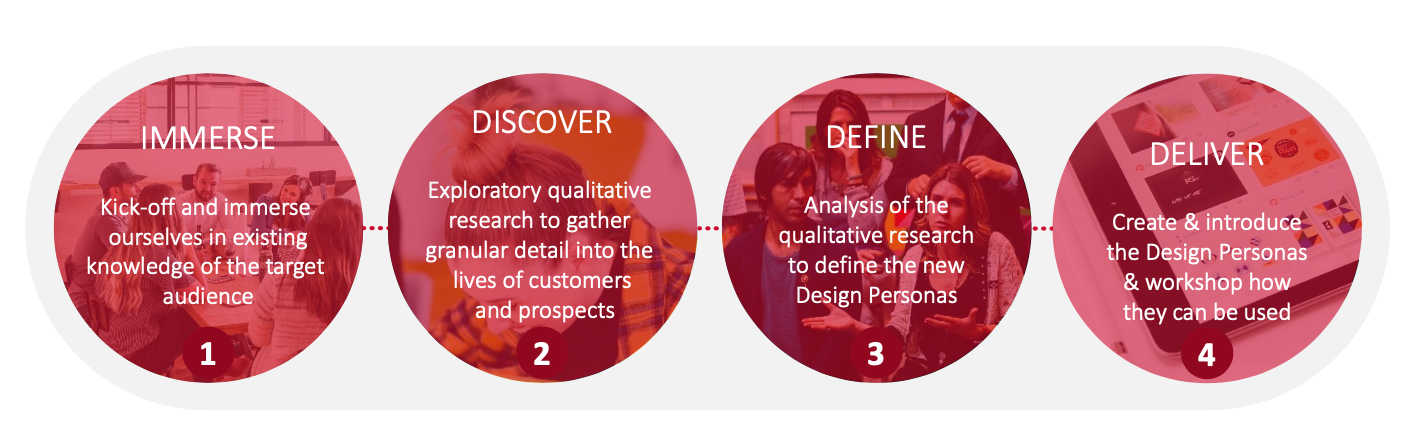 IMMERSE

Kick-off and immerse ourselves in existing knowledge of the target audience

1

DISCOVER

Exploratory qualitative research to gather granular detail into the lives of customers and prospects

2

DEFINE

Analysis of the qualitative research to define the new Design Personas

3

DELIVER

Create & introduce the Design Personas & workshop how they can be used

4